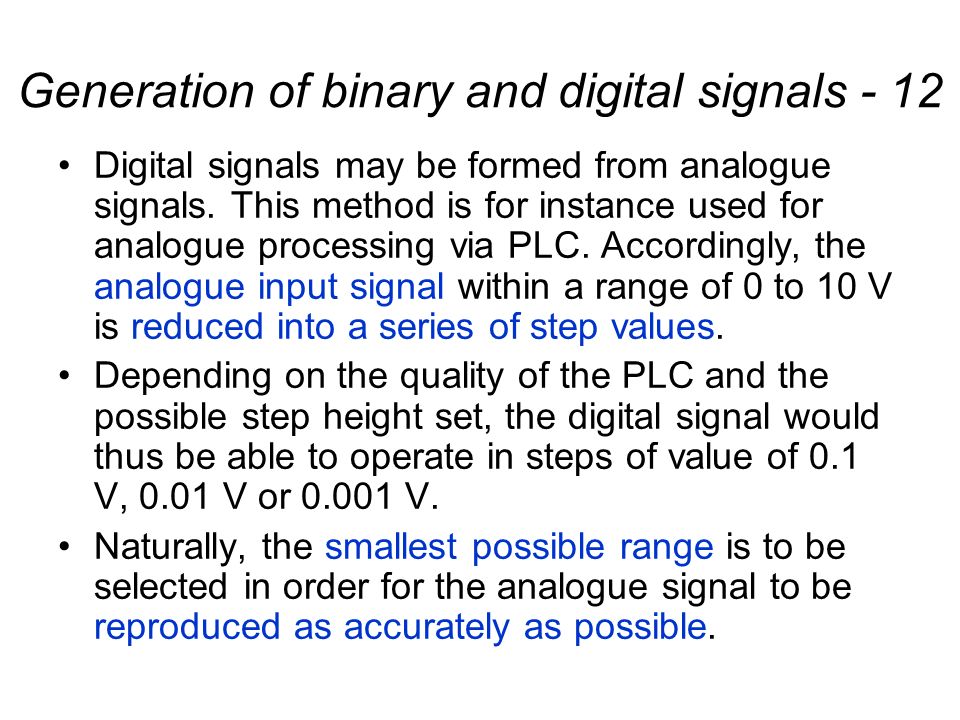 Generation of binary and digital signals - 12

• Digital signals may be formed from analogue signals. This method is for instance used for analogue processing via PLC. Accordingly, the analogue input signal within a range of 0 to 10 V is reduced into a series of step values.

• Depending on the quality of the PLC and the possible step height set, the digital signal would thus be able to operate in steps of value of 0.1 V, 0.01 V or 0.001 V.

• Naturally, the smallest possible range is to be selected in order for the analogue signal to be reproduced as accurately as possible.